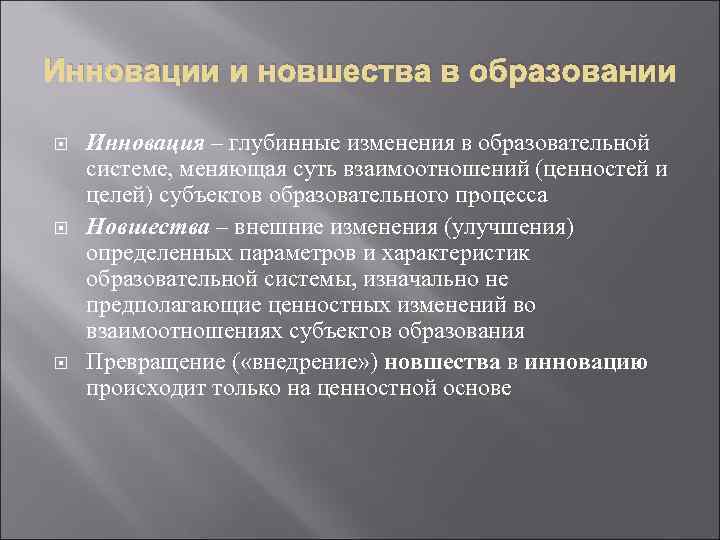 Инновации и новшества в образовании

Инновация – глубинные изменения в образовательной системе, меняющая суть взаимоотношений (ценностей и целей) субъектов образовательного процесса

Новшества – внешние изменения (улучшения) определенных параметров и характеристик образовательной системы, изначально не предполагающие ценностных изменений во взаимоотношениях субъектов образования

Превращение («внедрение») новшества в инновацию происходит только на ценностной основе